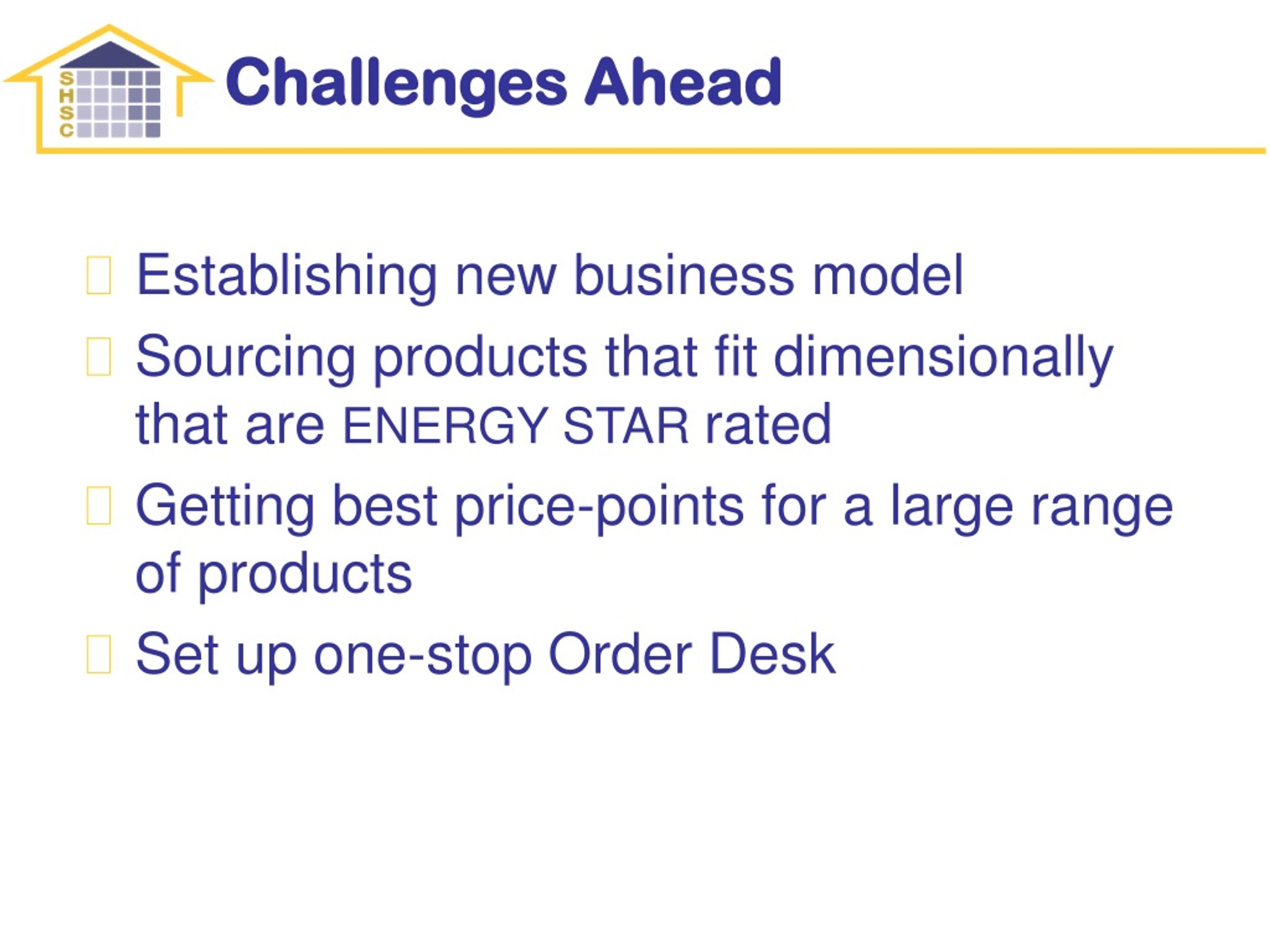 SHSC

Challenges Ahead

Establishing new business model

Sourcing products that fit dimensionally that are ENERGY STAR rated

Getting best price-points for a large range of products

Set up one-stop Order Desk